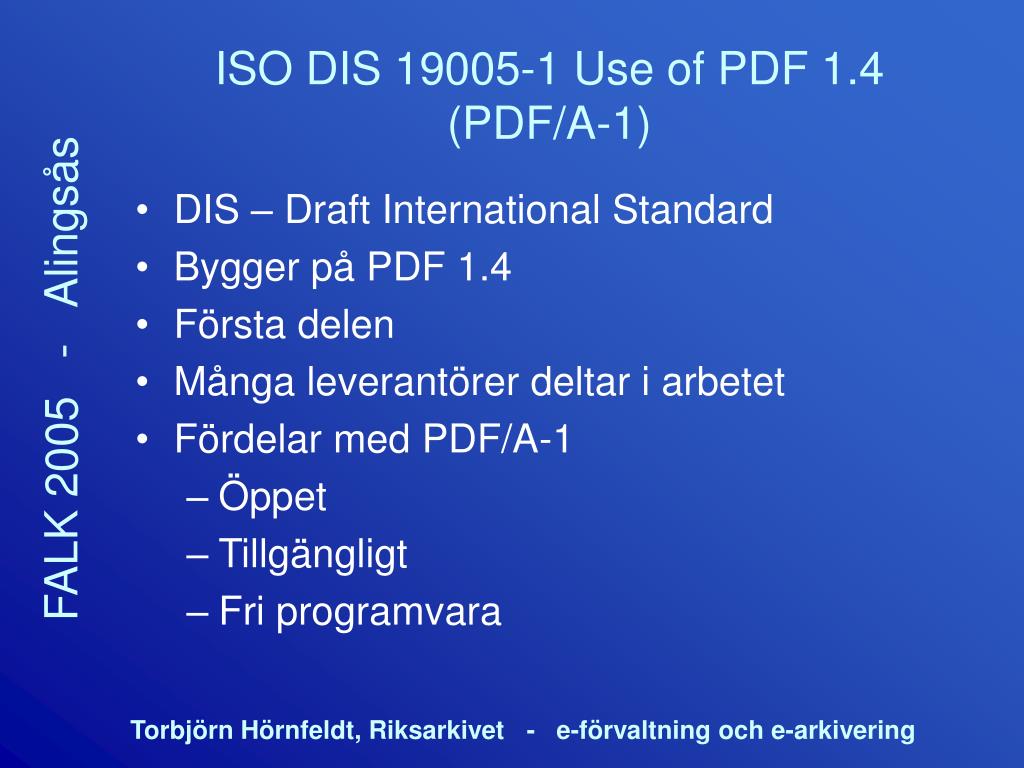 FALK 2005 - Alingsås

ISO DIS 19005-1 Use of PDF 1.4 (PDF/A-1)

• DIS – Draft International Standard
• Bygger på PDF 1.4
• Första delen
• Många leverantörer deltar i arbetet
• Fördelar med PDF/A-1
– Öppet
– Tillgängligt
– Fri programvara

Torbjörn Hörnfeldt, Riksarkivet - e-förvaltning och e-arkivering